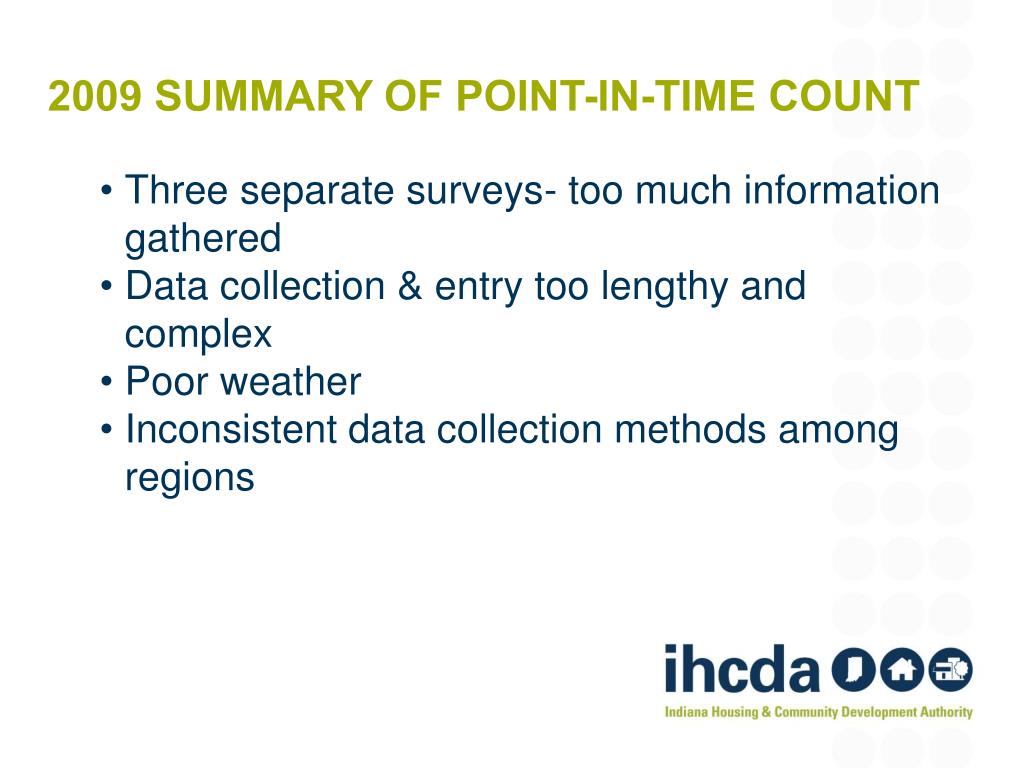 2009 SUMMARY OF POINT-IN-TIME COUNT

• Three separate surveys- too much information gathered
• Data collection & entry too lengthy and complex
• Poor weather
• Inconsistent data collection methods among regions

ihcda
Indiana Housing & Community Development Authority